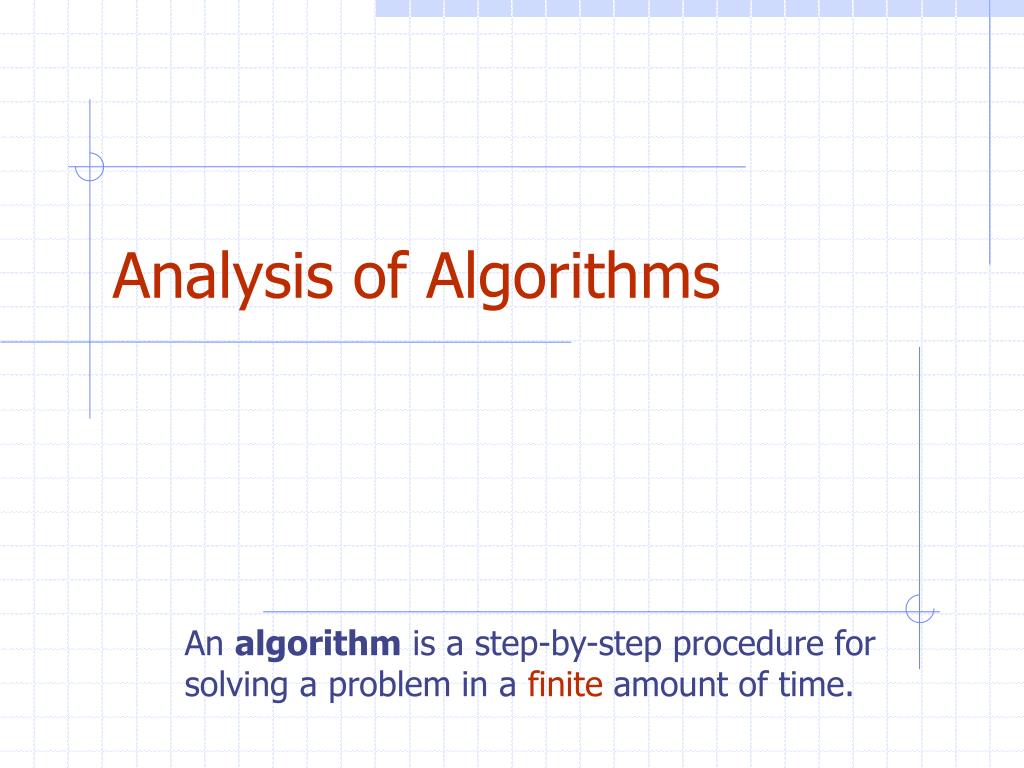 Analysis of Algorithms

An algorithm is a step-by-step procedure for solving a problem in a finite amount of time.